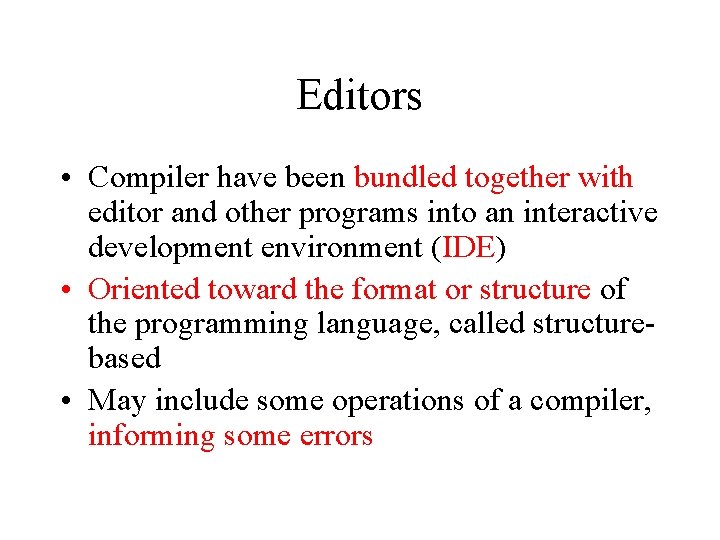 Editors

• Compiler have been bundled together with editor and other programs into an interactive development environment (IDE)
• Oriented toward the format or structure of the programming language, called structure-based
• May include some operations of a compiler, informing some errors